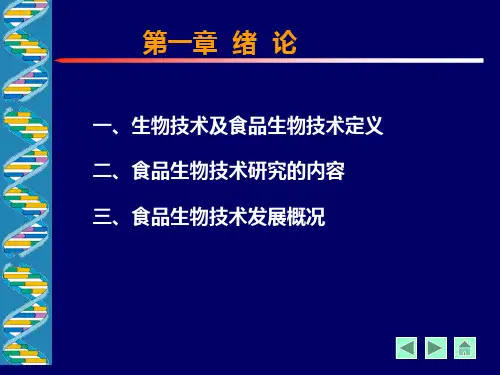 第一章 绪 论

一、生物技术及食品生物技术定义

二、食品生物技术研究的内容

三、食品生物技术发展概况